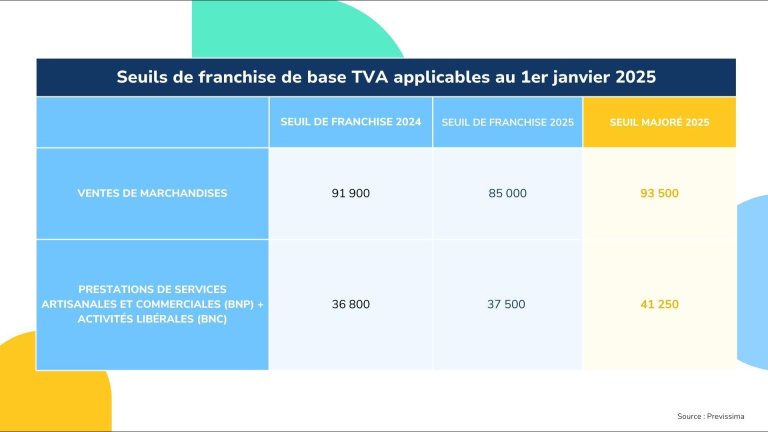 Seuils de franchise de base TVA applicables au 1er janvier 2025

| | SEUIL DE FRANCHISE 2024 | SEUIL DE FRANCHISE 2025 | SEUIL MAJORÉ 2025 |
|---|---|---|---|
| VENTES DE MARCHANDISES | 91 900 | 85 000 | 93 500 |
| PRESTATIONS DE SERVICES ARTISANALES ET COMMERCIALES (BNP) + ACTIVITÉS LIBÉRALES (BNC) | 36 800 | 37 500 | 41 250 |

Source : Previssima